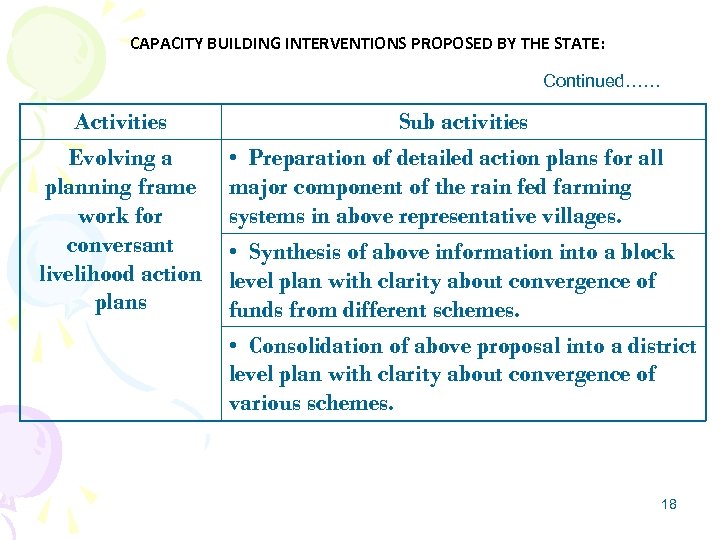 CAPACITY BUILDING INTERVENTIONS PROPOSED BY THE STATE:

Continued……

| Activities | Sub activities |
|---|---|
| Evolving a planning frame work for conversant livelihood action plans | • Preparation of detailed action plans for all major component of the rain fed farming systems in above representative villages. |
| | • Synthesis of above information into a block level plan with clarity about convergence of funds from different schemes. |
| | • Consolidation of above proposal into a district level plan with clarity about convergence of various schemes. |

18